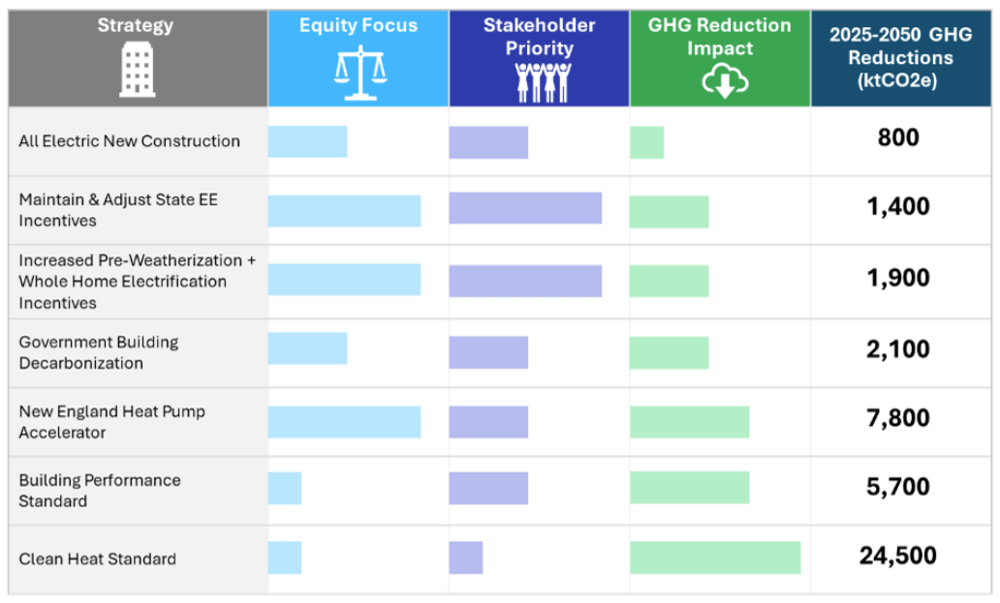 | Strategy | Equity Focus | Stakeholder Priority | GHG Reduction Impact | 2025-2050 GHG Reductions (ktCO2e) |
|---|---|---|---|---|
| All Electric New Construction | | | | 800 |
| Maintain & Adjust State EE Incentives | | | | 1,400 |
| Increased Pre-Weatherization + Whole Home Electrification Incentives | | | | 1,900 |
| Government Building Decarbonization | | | | 2,100 |
| New England Heat Pump Accelerator | | | | 7,800 |
| Building Performance Standard | | | | 5,700 |
| Clean Heat Standard | | | | 24,500 |